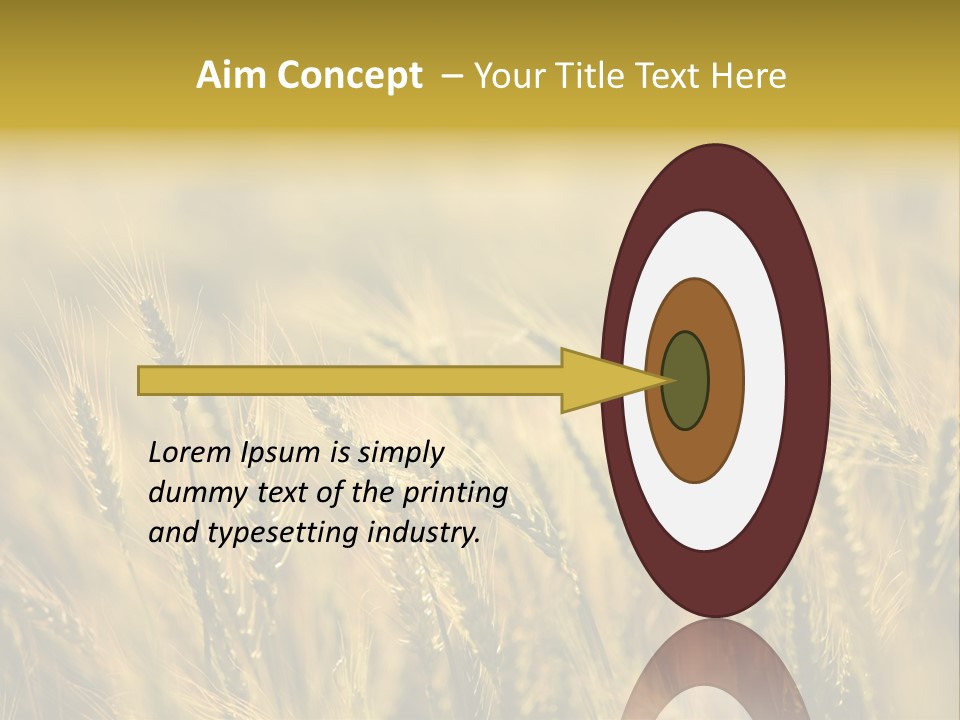 Aim Concept – Your Title Text Here

Lorem Ipsum is simply dummy text of the printing and typesetting industry.